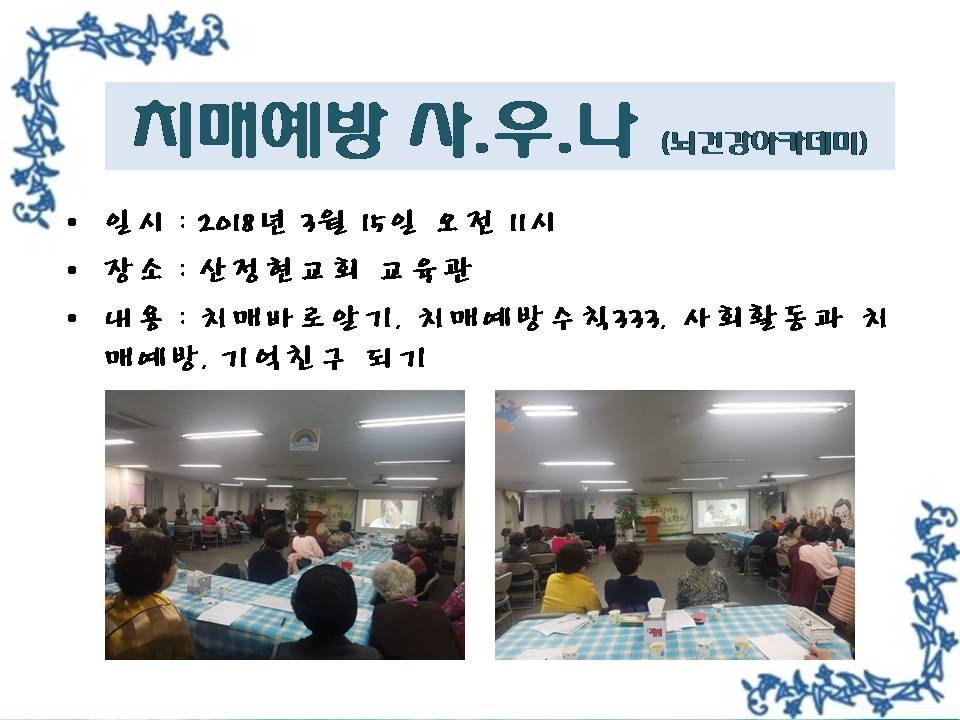 치매예방 사.우.나 (뇌건강아카데미)

• 일시 : 2018년 3월 15일 오전 11시

• 장소 : 산정현교회 교육관

• 내용 : 치매바로알기, 치매예방수칙333, 사회활동과 치매예방, 기억친구 되기